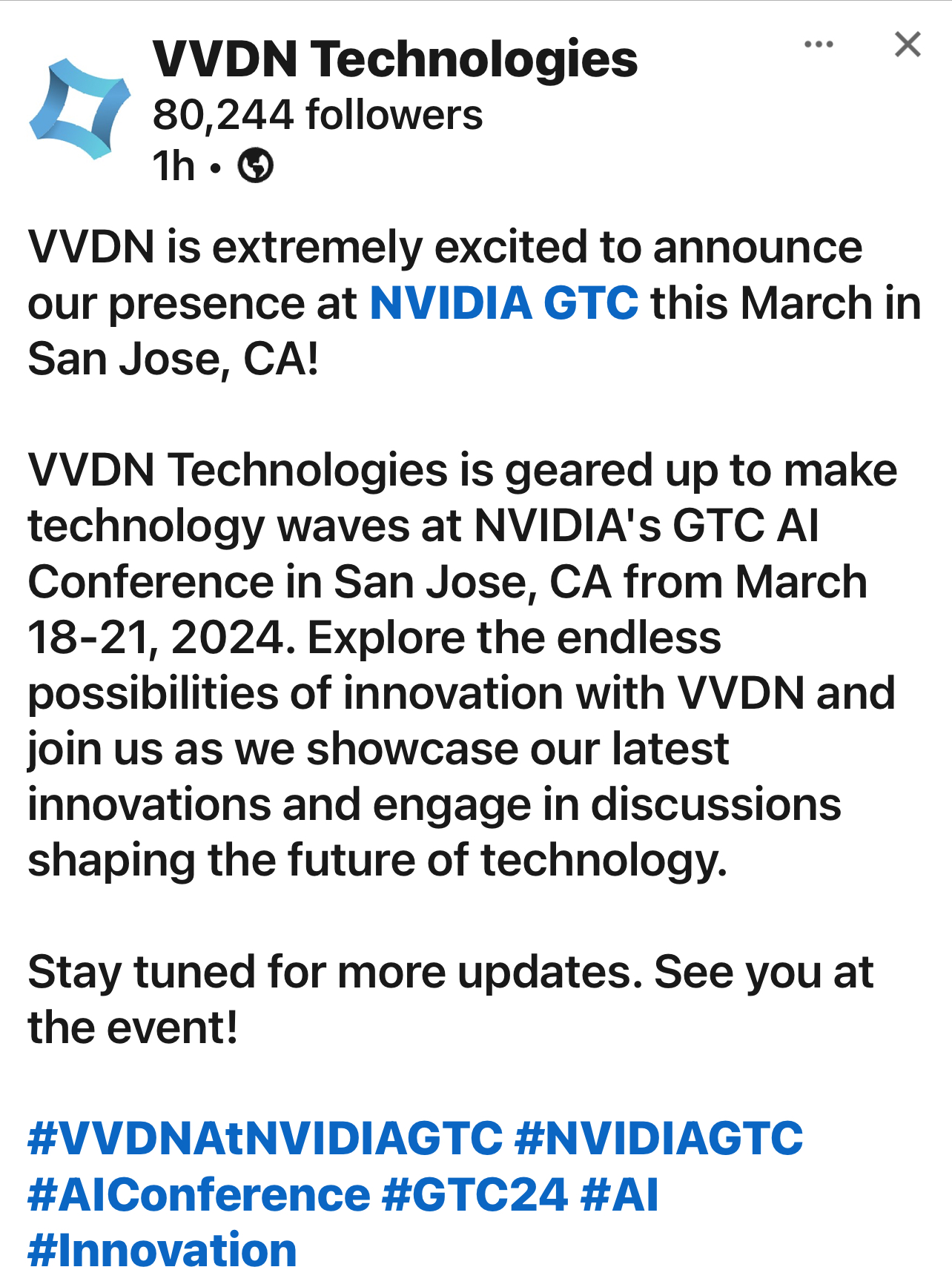 VVDN Technologies
80,244 followers
1h •

VVDN is extremely excited to announce our presence at NVIDIA GTC this March in San Jose, CA!

VVDN Technologies is geared up to make technology waves at NVIDIA's GTC AI Conference in San Jose, CA from March 18-21, 2024. Explore the endless possibilities of innovation with VVDN and join us as we showcase our latest innovations and engage in discussions shaping the future of technology.

Stay tuned for more updates. See you at the event!

#VVDNAtNVIDIAGTC #NVIDIAGTC #AIConference #GTC24 #AI #Innovation